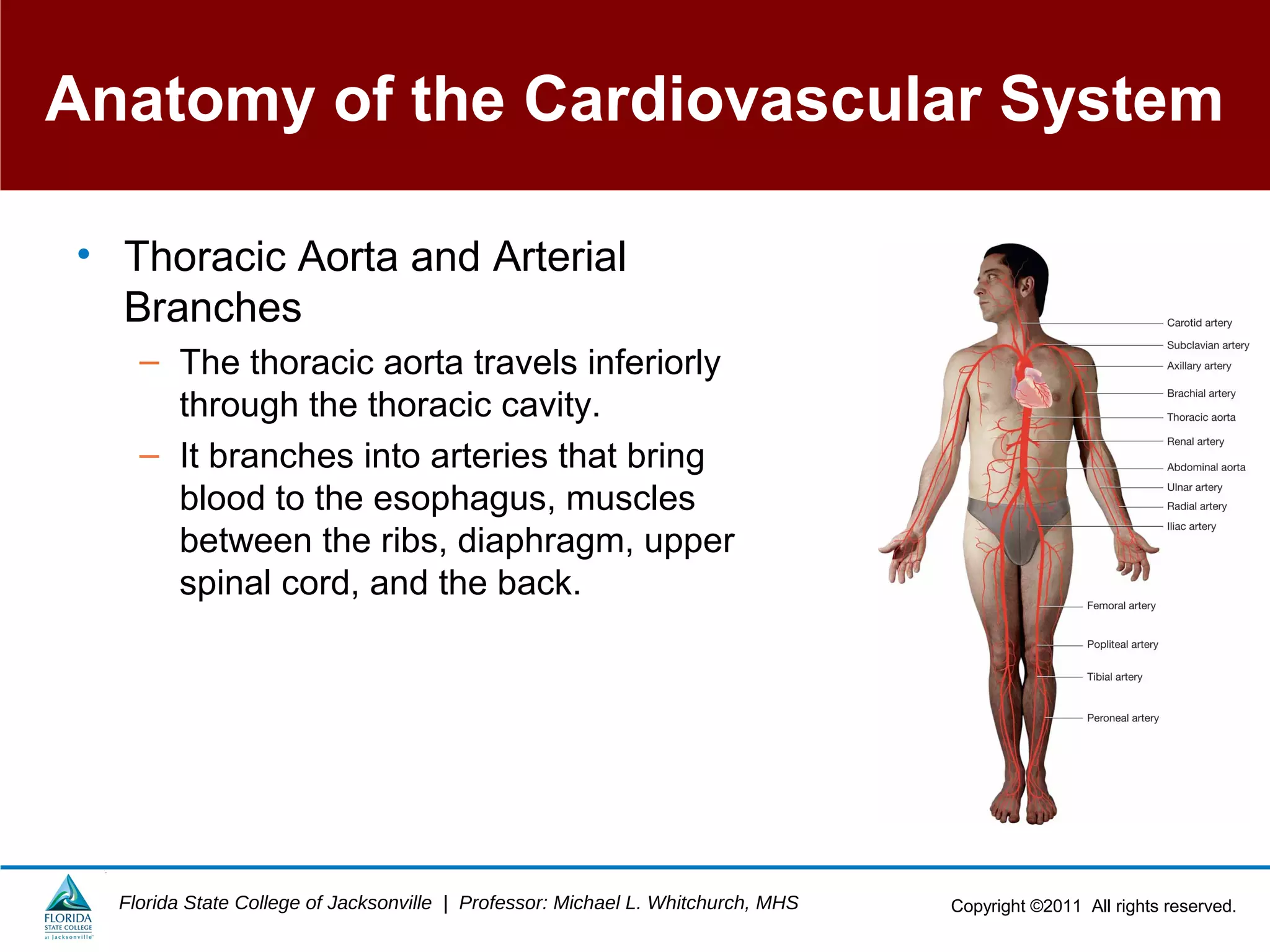 Anatomy of the Cardiovascular System

• Thoracic Aorta and Arterial Branches
– The thoracic aorta travels inferiorly through the thoracic cavity.
– It branches into arteries that bring blood to the esophagus, muscles between the ribs, diaphragm, upper spinal cord, and the back.

Carotid artery
Subclavian artery
Axillary artery
Brachial artery
Thoracic aorta
Renal artery
Abdominal aorta
Ulnar artery
Radial artery
Iliac artery
Femoral artery
Popliteal artery
Tibial artery
Peroneal artery

FLORIDA STATE COLLEGE at Jacksonville

Florida State College of Jacksonville | Professor: Michael L. Whitchurch, MHS

Copyright ©2011 All rights reserved.